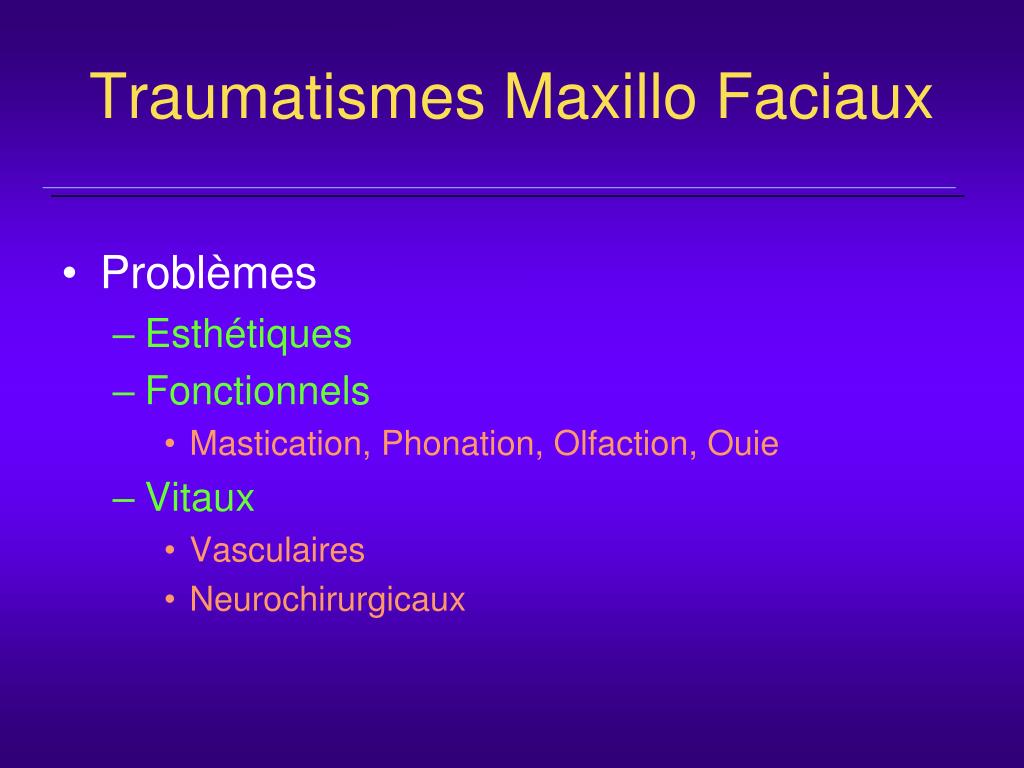 Traumatismes Maxillo Faciaux

• Problèmes
– Esthétiques
– Fonctionnels
• Mastication, Phonation, Olfaction, Ouie
– Vitaux
• Vasculaires
• Neurochirurgicaux